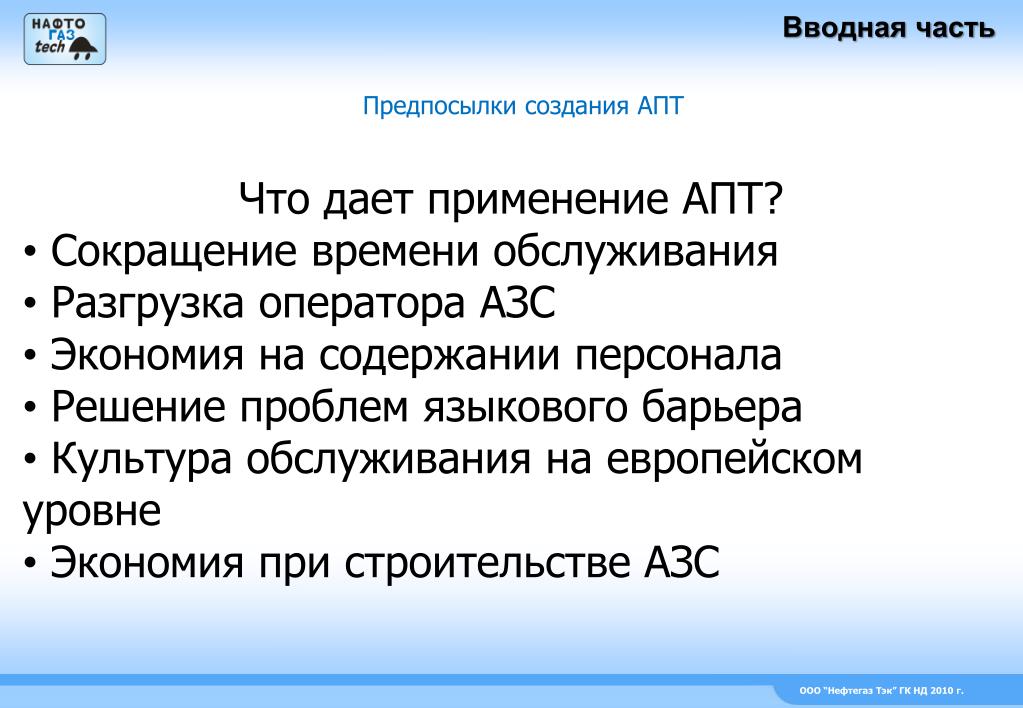 НАФТО
ГАЗ
tech

Вводная часть

Предпосылки создания АПТ

Что дает применение АПТ?
• Сокращение времени обслуживания
• Разгрузка оператора АЗС
• Экономия на содержании персонала
• Решение проблем языкового барьера
• Культура обслуживания на европейском уровне
• Экономия при строительстве АЗС

ООО "Нефтегаз Тэк" ГК НД 2010 г.